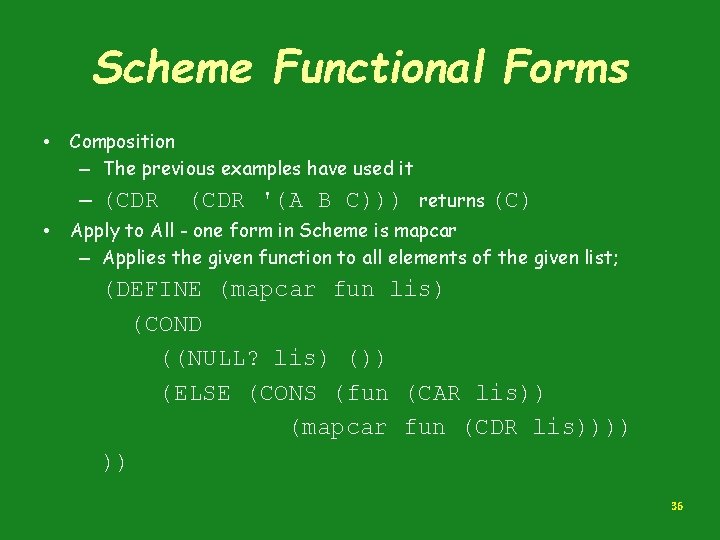 Scheme Functional Forms

• Composition
– The previous examples have used it
– (CDR (CDR '(A B C))) returns (C)
• Apply to All - one form in Scheme is mapcar
– Applies the given function to all elements of the given list;
(DEFINE (mapcar fun lis)
(COND
((NULL? lis) ())
(ELSE (CONS (fun (CAR lis))
(mapcar fun (CDR lis))))
))

36